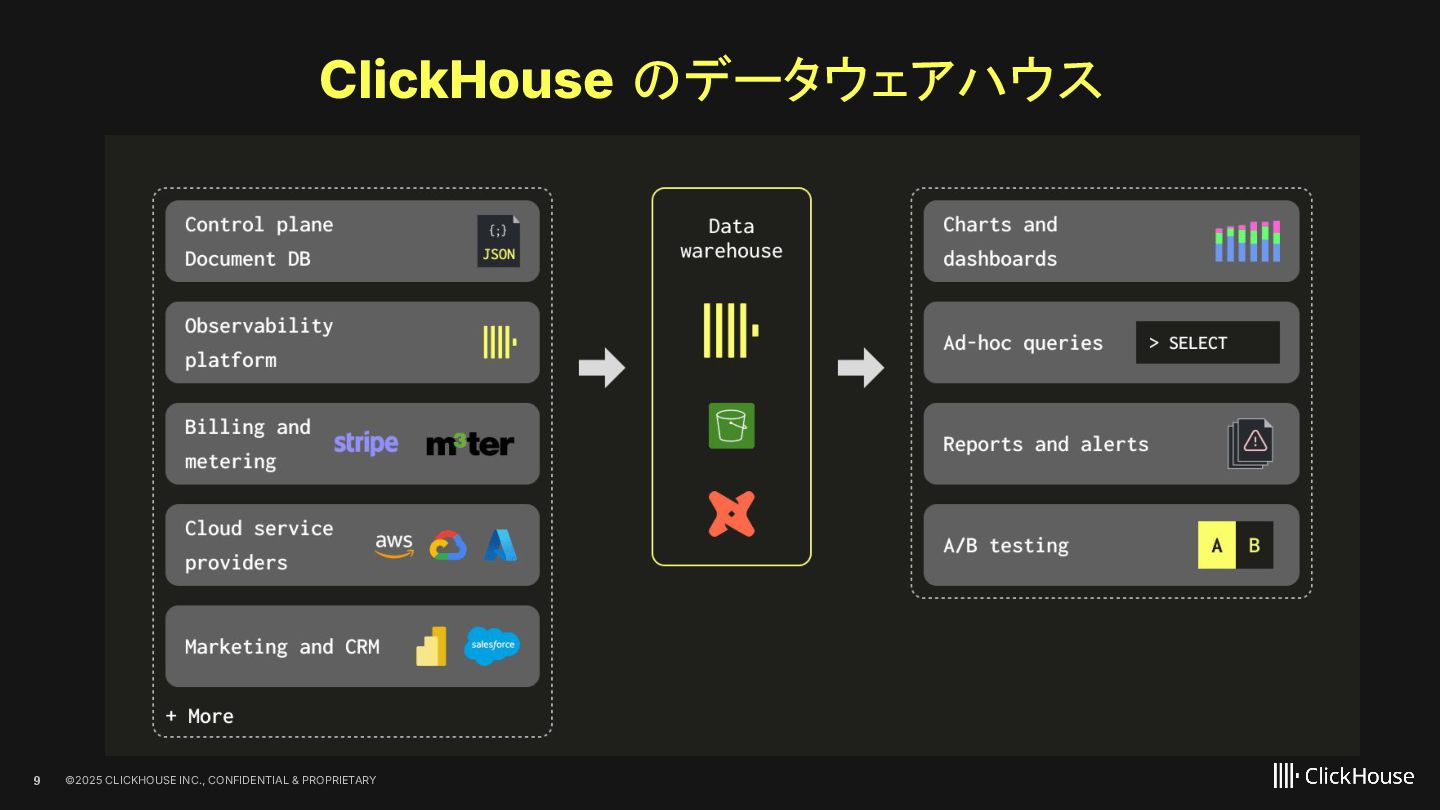 ClickHouse のデータウェアハウス

Control plane Document DB
{;} JSON

Observability platform

Billing and metering
stripe m3ter

Cloud service providers
aws

Marketing and CRM
salesforce

+ More

Data warehouse

Charts and dashboards

Ad-hoc queries
> SELECT

Reports and alerts

A/B testing
A B

9 ©2025 CLICKHOUSE INC., CONFIDENTIAL & PROPRIETARY

ClickHouse